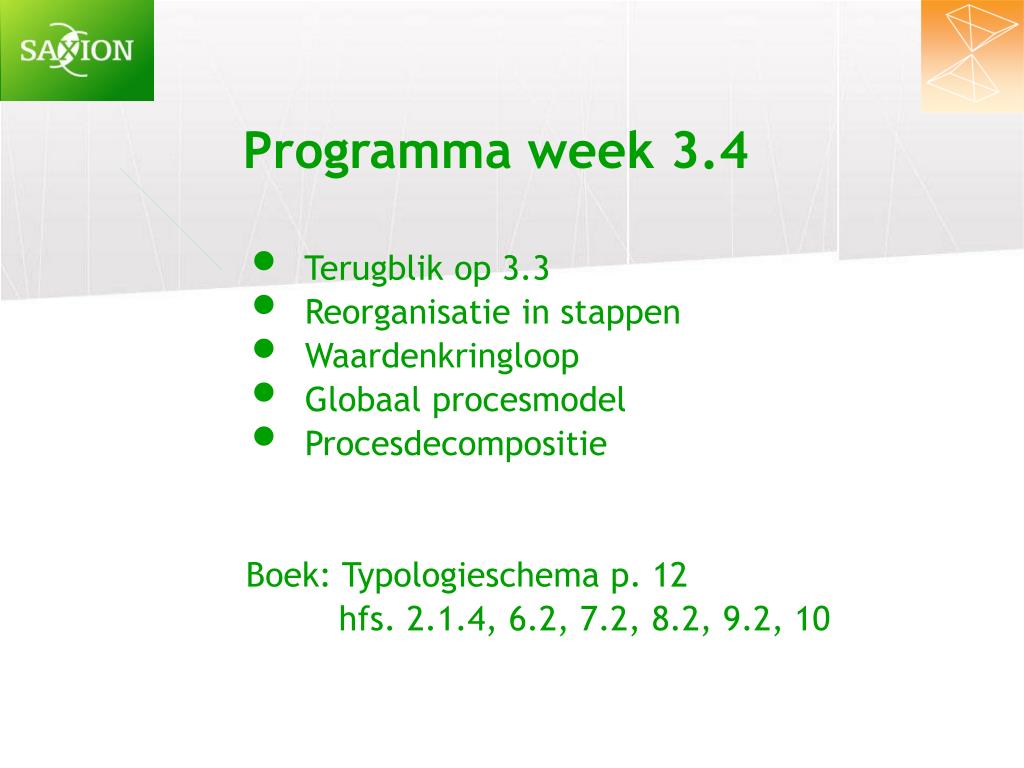 SAXION

Programma week 3.4

- Terugblik op 3.3
- Reorganisatie in stappen
- Waardenkringloop
- Globaal procesmodel
- Procesdecompositie

Boek: Typologieschema p. 12
hfs. 2.1.4, 6.2, 7.2, 8.2, 9.2, 10